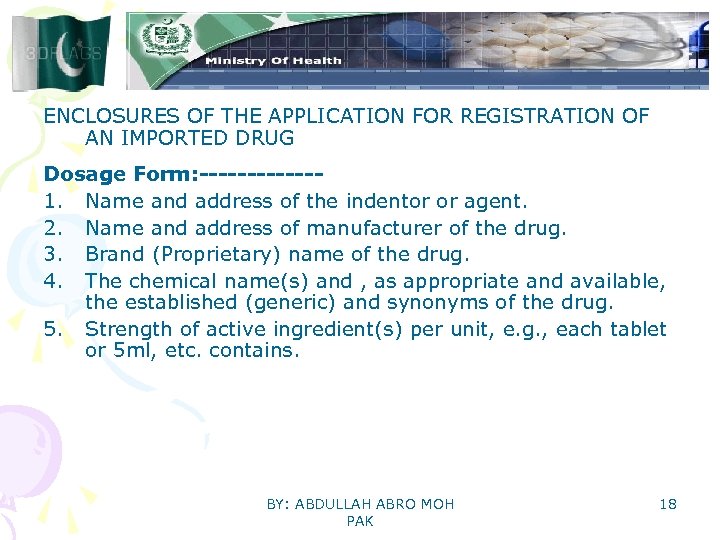 3DFLAGS

Ministry Of Health

ENCLOSURES OF THE APPLICATION FOR REGISTRATION OF AN IMPORTED DRUG

Dosage Form:-------------

1. Name and address of the indentor or agent.
2. Name and address of manufacturer of the drug.
3. Brand (Proprietary) name of the drug.
4. The chemical name(s) and , as appropriate and available, the established (generic) and synonyms of the drug.
5. Strength of active ingredient(s) per unit, e.g., each tablet or 5ml, etc. contains.

BY: ABDULLAH ABRO MOH PAK

18